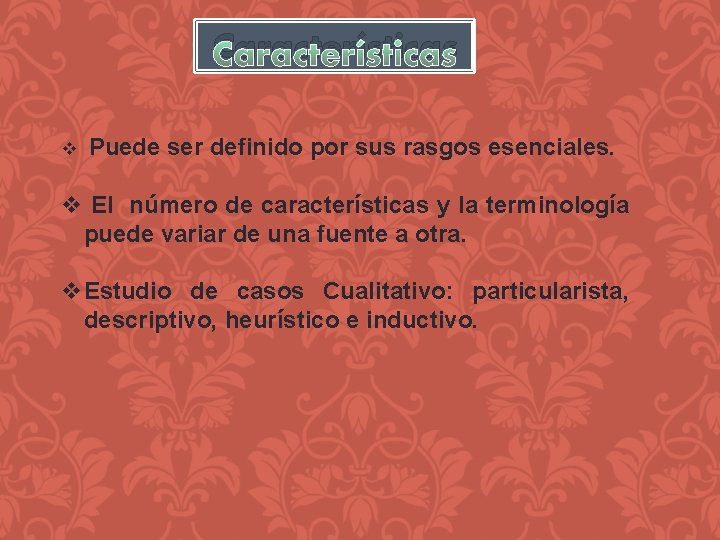 Características

❖ Puede ser definido por sus rasgos esenciales.

❖ El número de características y la terminología puede variar de una fuente a otra.

❖ Estudio de casos Cualitativo: particularista, descriptivo, heurístico e inductivo.